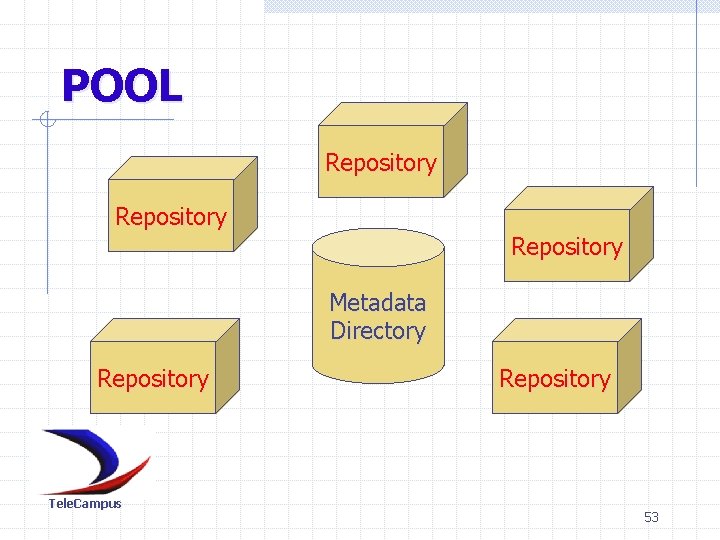 POOL

Repository

Repository

Repository

Metadata Directory

Repository

Repository

TeleCampus

53